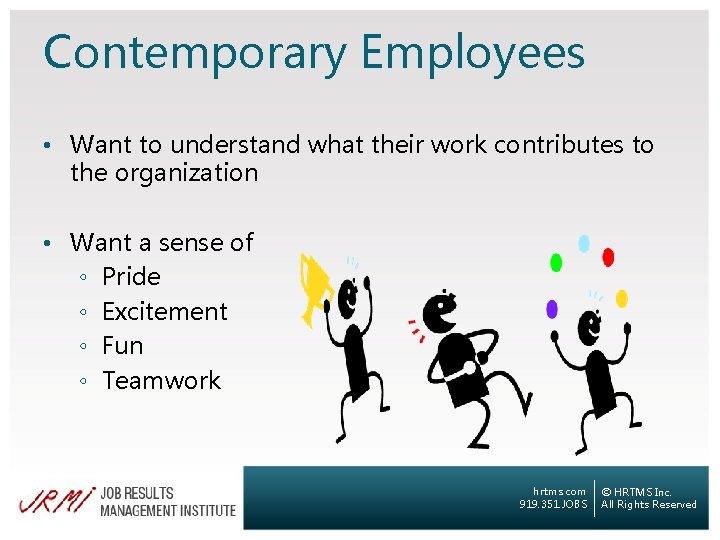 Contemporary Employees

• Want to understand what their work contributes to the organization

• Want a sense of
◦ Pride
◦ Excitement
◦ Fun
◦ Teamwork

JRMI JOB RESULTS MANAGEMENT INSTITUTE

hrtms.com
919.351.JOBS

© HRTMS Inc.
All Rights Reserved